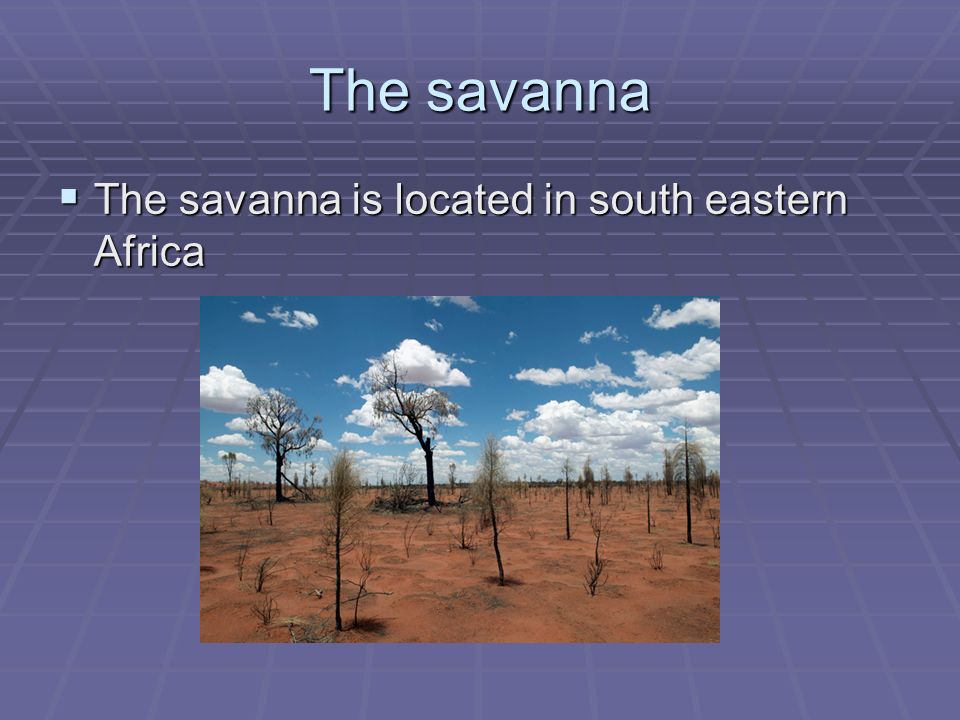 The savanna

▪ The savanna is located in south eastern Africa